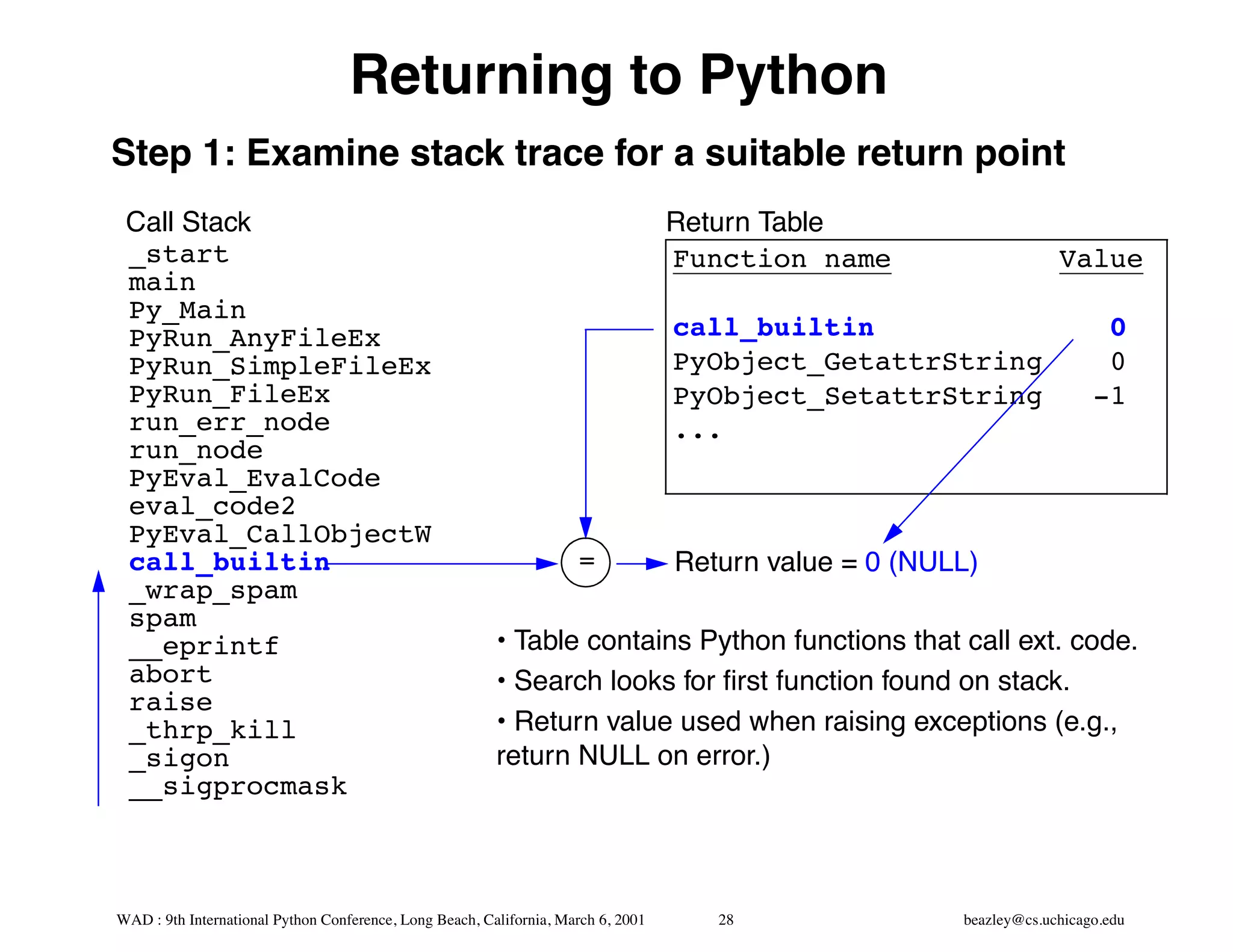 Returning to Python

Step 1: Examine stack trace for a suitable return point

Call Stack
_start
main
Py_Main
PyRun_AnyFileEx
PyRun_SimpleFileEx
PyRun_FileEx
run_err_node
run_node
PyEval_EvalCode
eval_code2
PyEval_CallObjectW
call_builtin
_wrap_spam
spam
__eprintf
abort
raise
_thrp_kill
_sigon
__sigprocmask

Return Table

| Function name | Value |
|---|---|
| call_builtin | 0 |
| PyObject_GetattrString | 0 |
| PyObject_SetattrString | -1 |
| ... | |

=

Return value = 0 (NULL)

• Table contains Python functions that call ext. code.

• Search looks for first function found on stack.

• Return value used when raising exceptions (e.g., return NULL on error.)

WAD : 9th International Python Conference, Long Beach, California, March 6, 2001 28 beazley@cs.uchicago.edu